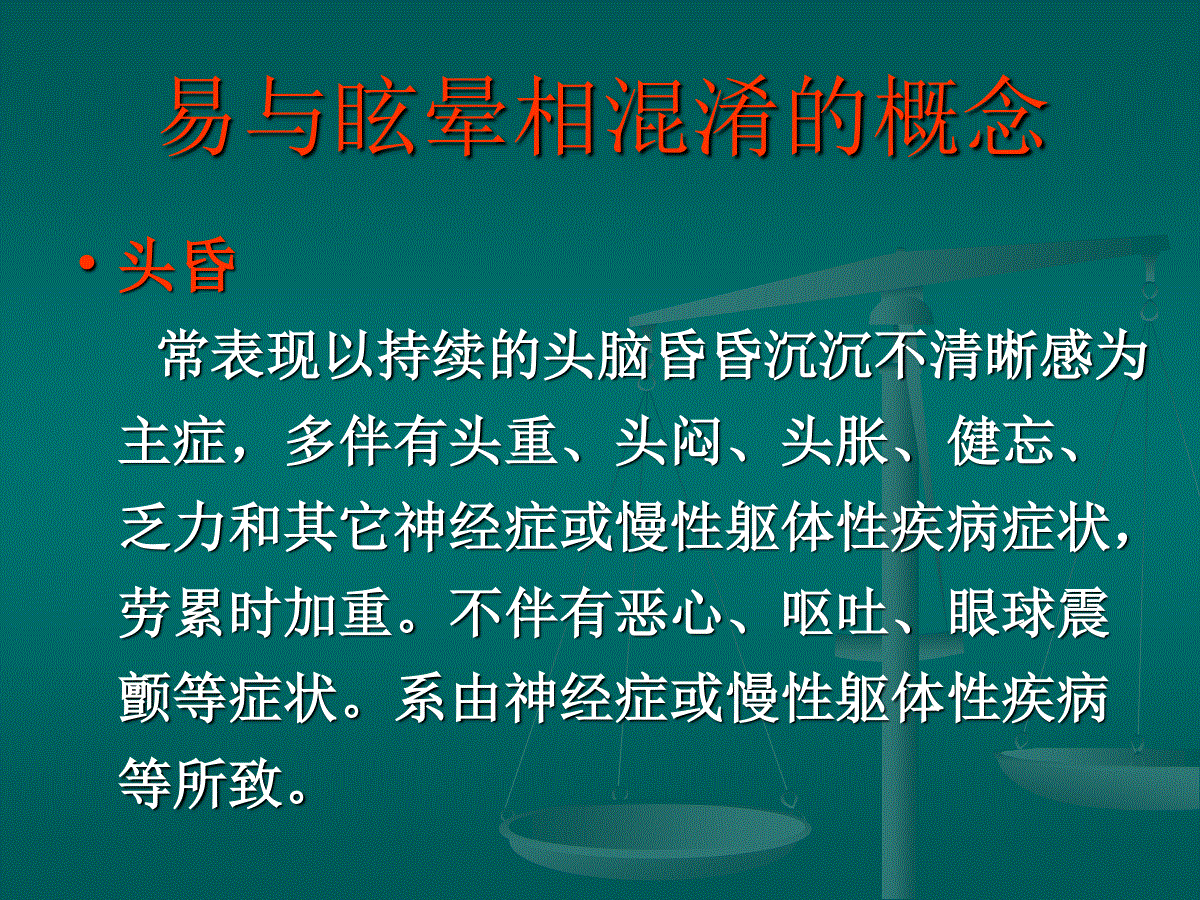 易与眩晕相混淆的概念

• 头昏

常表现以持续的头脑昏昏沉沉不清晰感为主症，多伴有头重、头闷、头胀、健忘、乏力和其它神经症或慢性躯体性疾病症状，劳累时加重。不伴有恶心、呕吐、眼球震颤等症状。系由神经症或慢性躯体性疾病等所致。